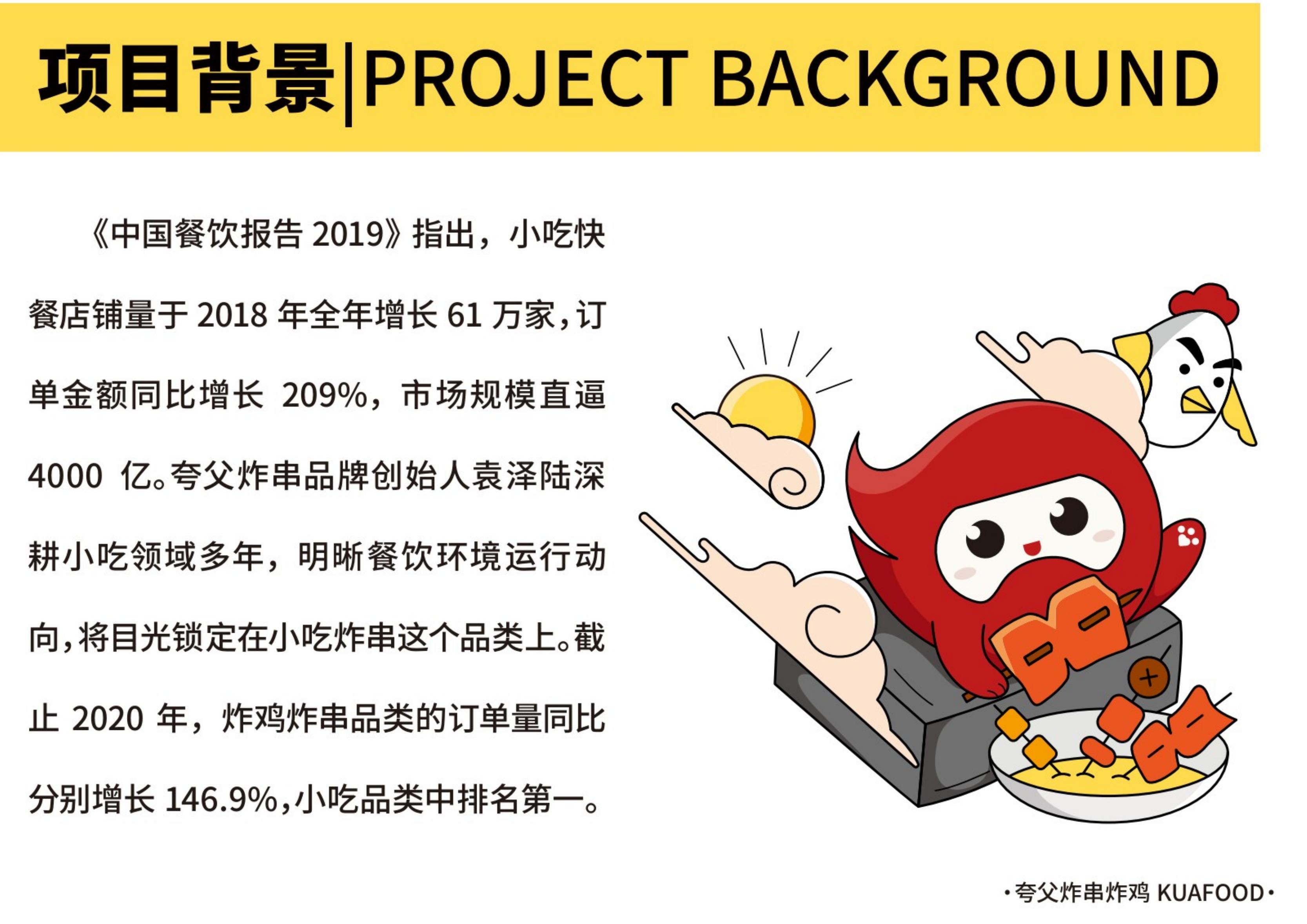 项目背景|PROJECT BACKGROUND

《中国餐饮报告 2019》指出，小吃快餐店铺量于 2018 年全年增长 61 万家，订单金额同比增长 209%，市场规模直逼 4000 亿。夸父炸串品牌创始人袁泽陆深耕小吃领域多年，明晰餐饮环境运行动向，将目光锁定在小吃炸串这个品类上。截止 2020 年，炸鸡炸串品类的订单量同比分别增长 146.9%，小吃品类中排名第一。

·夸父炸串炸鸡 KUAFOOD·